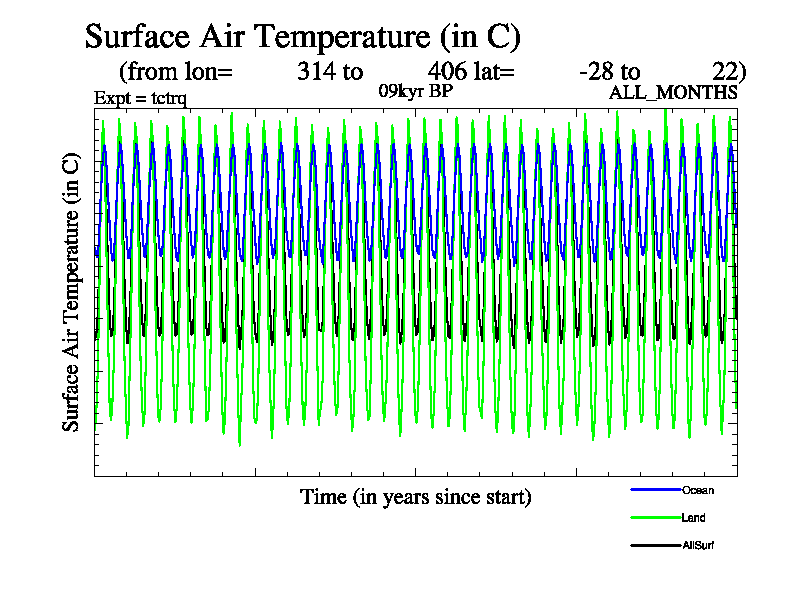 Surface Air Temperature (in C)

(from lon= 314 to 406 lat= -28 to 22)

Expt = tctrq

09kyr BP

ALL_MONTHS

Surface Air Temperature (in C)

Time (in years since start)

Ocean

Land

AllSurf